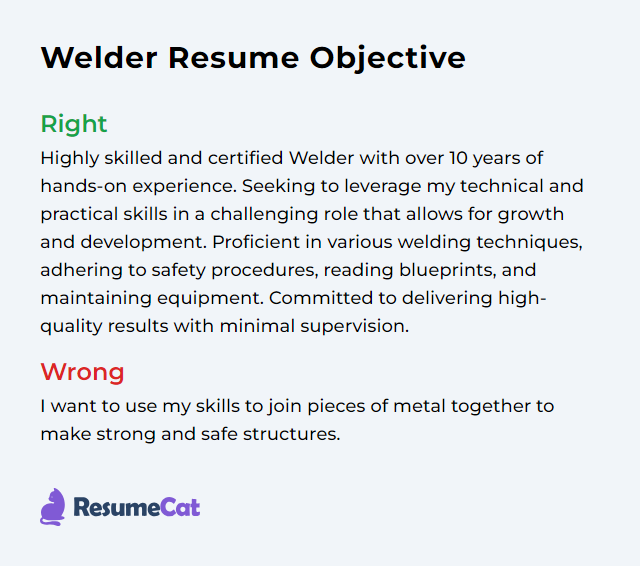 Welder Resume Objective

Right
Highly skilled and certified Welder with over 10 years of hands-on experience. Seeking to leverage my technical and practical skills in a challenging role that allows for growth and development. Proficient in various welding techniques, adhering to safety procedures, reading blueprints, and maintaining equipment. Committed to delivering high-quality results with minimal supervision.

Wrong
I want to use my skills to join pieces of metal together to make strong and safe structures.

ResumeCat